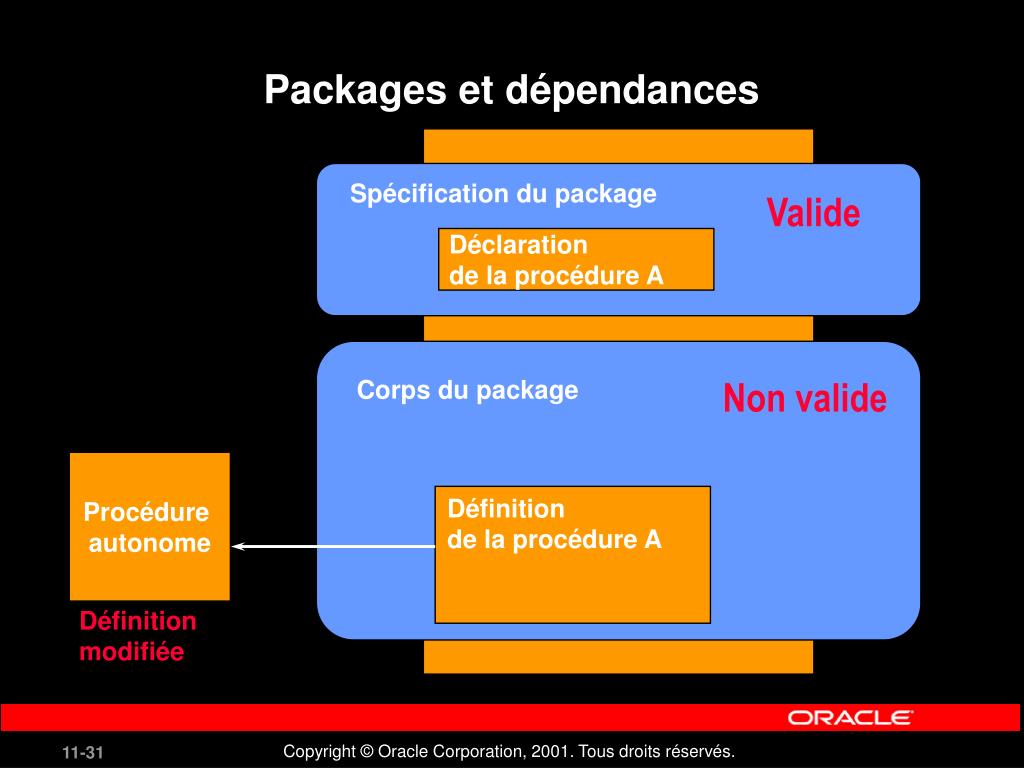 Packages et dépendances

Spécification du package

Valide

Déclaration
de la procédure A

Corps du package

Non valide

Procédure autonome

Définition
de la procédure A

Définition modifiée

ORACLE

11-31

Copyright © Oracle Corporation, 2001. Tous droits réservés.